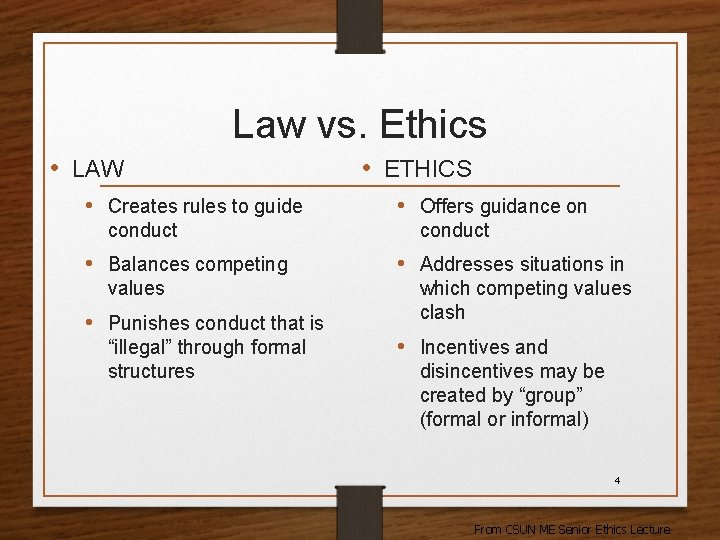 Law vs. Ethics

• LAW
  • Creates rules to guide conduct
  • Balances competing values
  • Punishes conduct that is “illegal” through formal structures

• ETHICS
  • Offers guidance on conduct
  • Addresses situations in which competing values clash
  • Incentives and disincentives may be created by “group” (formal or informal)

4

From CSUN ME Senior Ethics Lecture